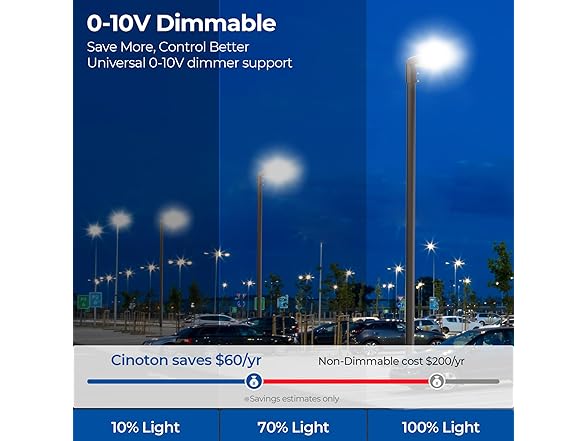 0-10V Dimmable
Save More, Control Better
Universal 0-10V dimmer support

Cinoton saves $60/yr
Non-Dimmable cost $200/yr

Savings estimates only

10% Light
70% Light
100% Light